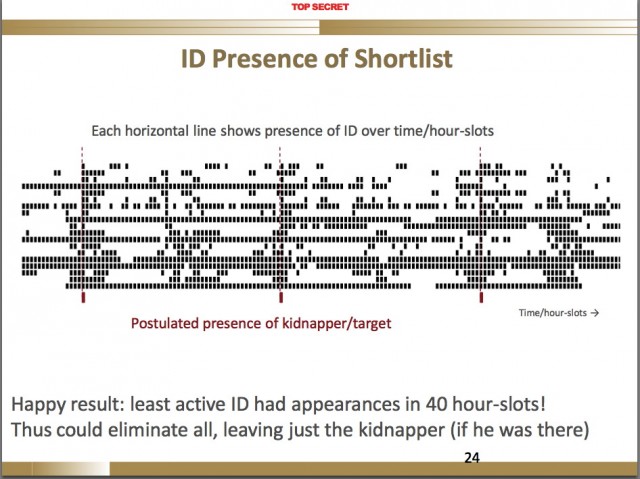 TOP SECRET

ID Presence of Shortlist

Each horizontal line shows presence of ID over time/hour-slots

Time/hour-slots →

Postulated presence of kidnapper/target

Happy result: least active ID had appearances in 40 hour-slots!
Thus could eliminate all, leaving just the kidnapper (if he was there)

24